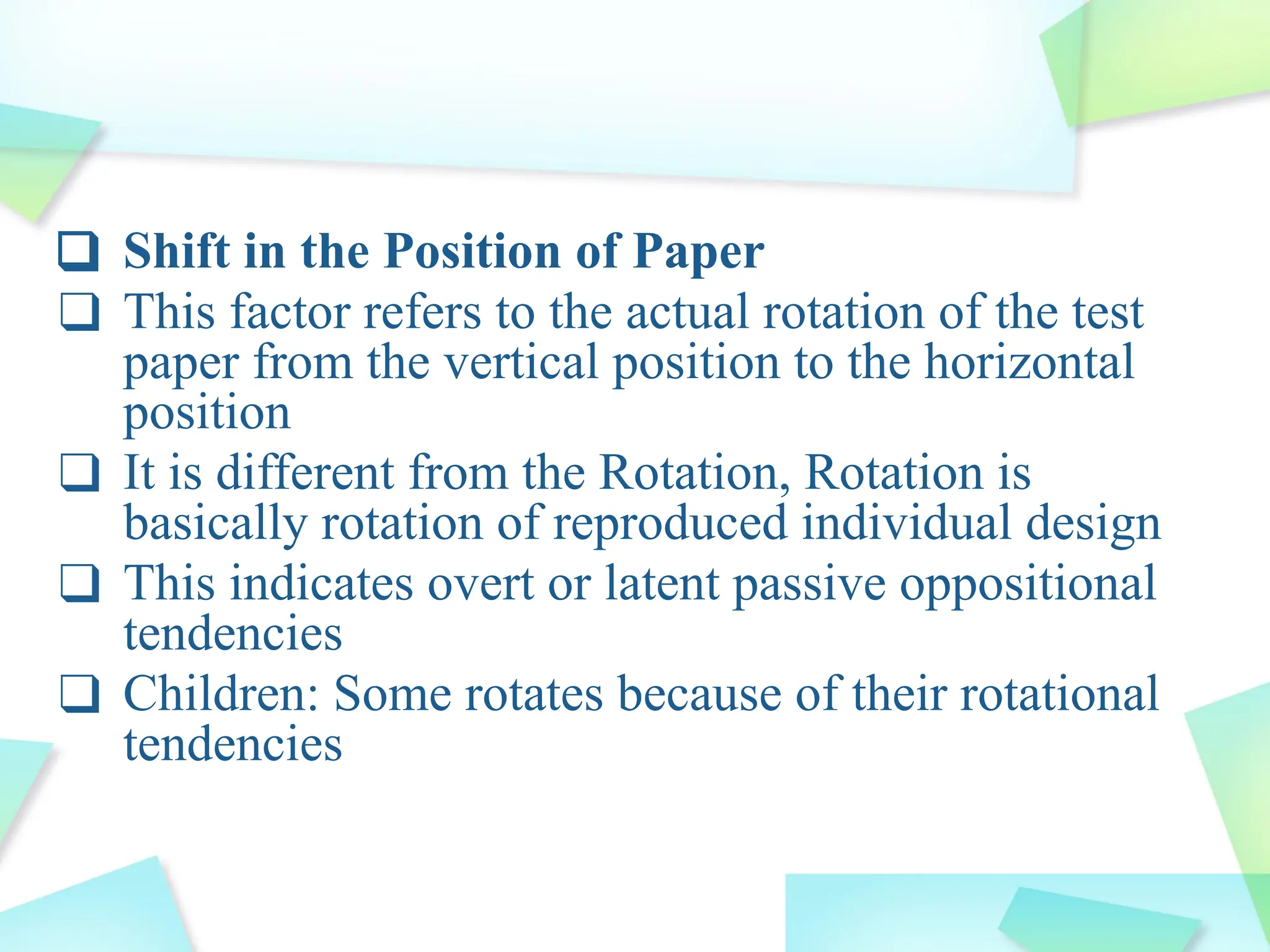 ❑ Shift in the Position of Paper
❑ This factor refers to the actual rotation of the test paper from the vertical position to the horizontal position
❑ It is different from the Rotation, Rotation is basically rotation of reproduced individual design
❑ This indicates overt or latent passive oppositional tendencies
❑ Children: Some rotates because of their rotational tendencies